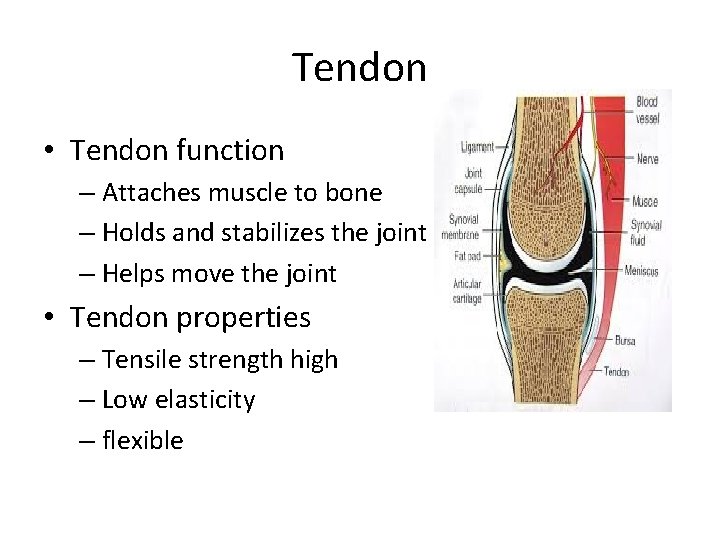 Tendon

• Tendon function
 – Attaches muscle to bone
 – Holds and stabilizes the joint
 – Helps move the joint
• Tendon properties
 – Tensile strength high
 – Low elasticity
 – flexible

Ligament
Joint capsule
Synovial membrane
Fat pad
Articular cartilage
Blood vessel
Nerve
Muscle
Synovial fluid
Meniscus
Bursa
Tendon